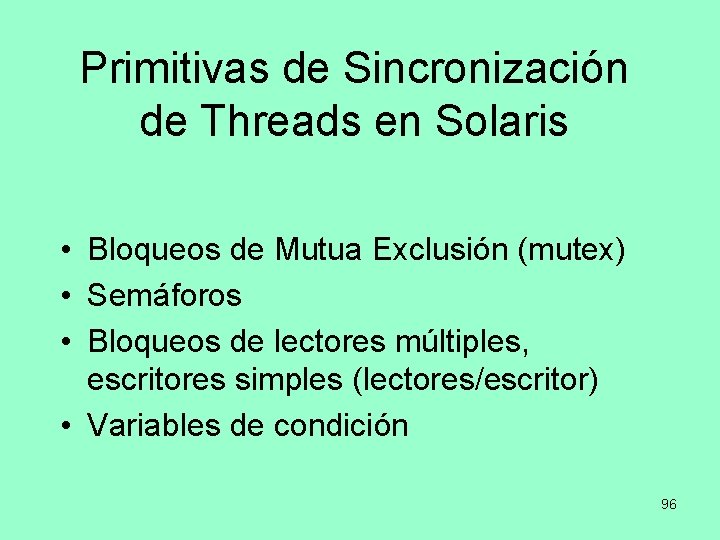 Primitivas de Sincronización de Threads en Solaris

• Bloqueos de Mutua Exclusión (mutex)
• Semáforos
• Bloqueos de lectores múltiples, escritores simples (lectores/escritor)
• Variables de condición

96